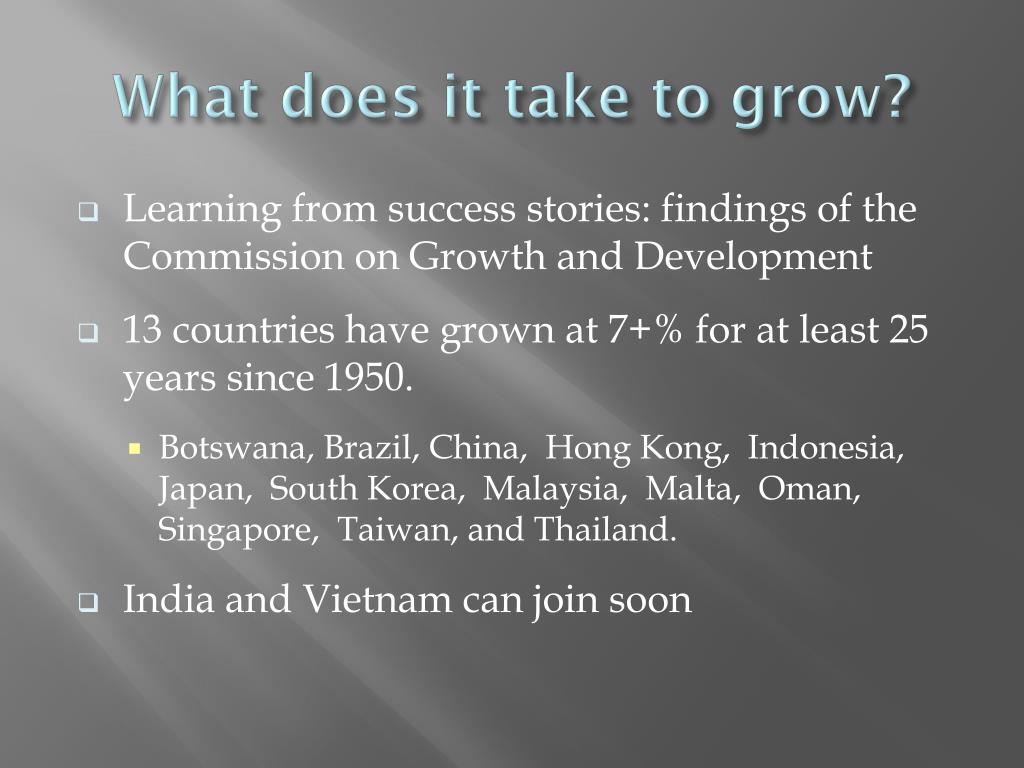 What does it take to grow?

Learning from success stories: findings of the Commission on Growth and Development

13 countries have grown at 7+% for at least 25 years since 1950.

Botswana, Brazil, China, Hong Kong, Indonesia, Japan, South Korea, Malaysia, Malta, Oman, Singapore, Taiwan, and Thailand.

India and Vietnam can join soon